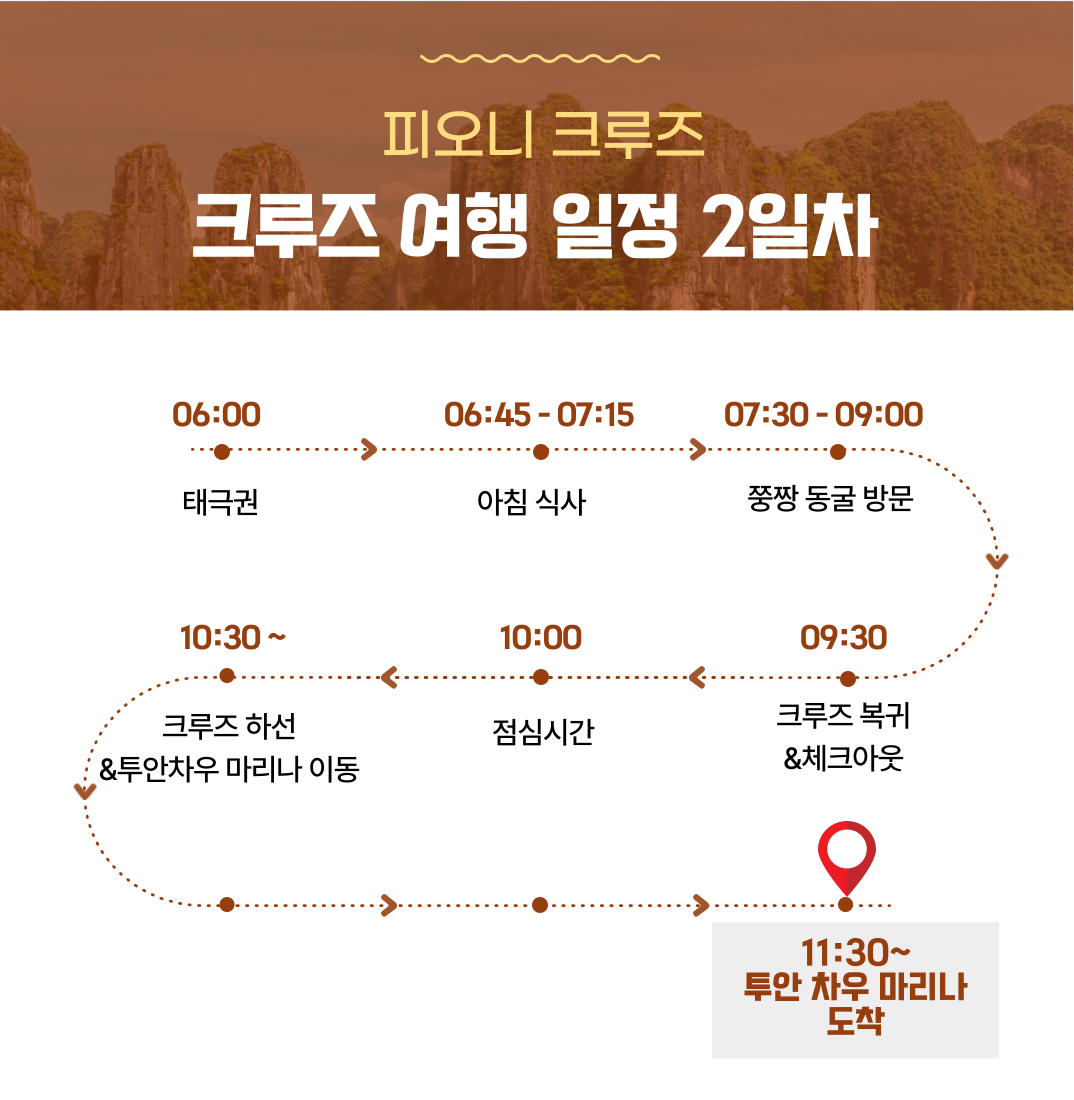 피오니 크루즈
크루즈 여행 일정 2일차

06:00
태극권

06:45 - 07:15
아침 식사

07:30 - 09:00
쭝짱 동굴 방문

09:30
크루즈 복귀
&체크아웃

10:00
점심시간

10:30 ~
크루즈 하선
&투안차우 마리나 이동

11:30~
투안 차우 마리나
도착